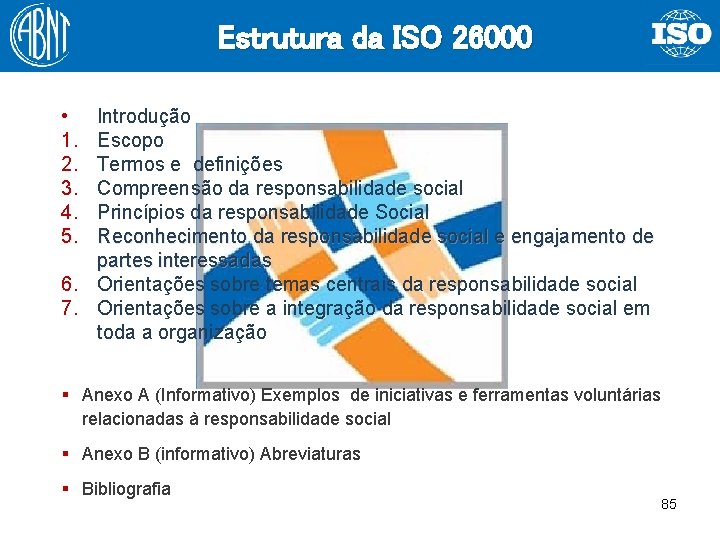 ABNT

Estrutura da ISO 26000

ISO

• Introdução
1. Escopo
2. Termos e definições
3. Compreensão da responsabilidade social
4. Princípios da responsabilidade Social
5. Reconhecimento da responsabilidade social e engajamento de partes interessadas
6. Orientações sobre temas centrais da responsabilidade social
7. Orientações sobre a integração da responsabilidade social em toda a organização

▪ Anexo A (Informativo) Exemplos de iniciativas e ferramentas voluntárias relacionadas à responsabilidade social

▪ Anexo B (informativo) Abreviaturas

▪ Bibliografia

85